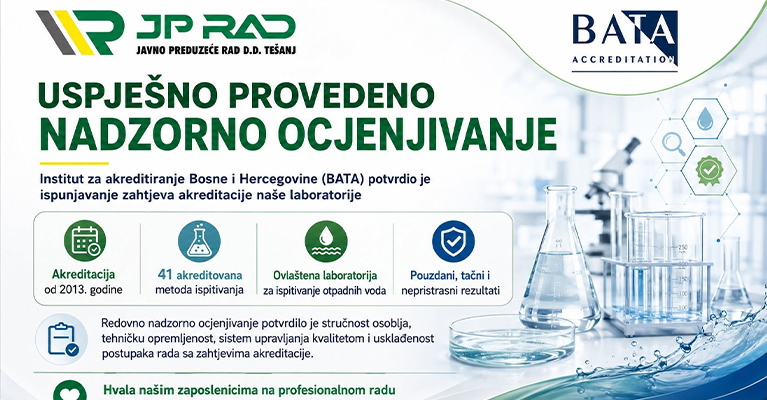 JP RAD
JAVNO PREDUZEĆE RAD D.D. TEŠANJ

BATA
ACCREDITATION

USPJEŠNO PROVEDENO
NADZORNO OCJENJIVANJE

Institut za akreditiranje Bosne i Hercegovine (BATA) potvrdio je ispunjavanje zahtjeva akreditacije naše laboratorije

Akreditacija
od 2013. godine

41 akreditovana
metoda ispitivanja

Ovlaštena laboratorija
za ispitivanje otpadnih voda

Pouzdani, tačni i
nepristrasni rezultati

Redovno nadzorno ocjenjivanje potvrdilo je stručnost osoblja, tehničku opremljenost, sistem upravljanja kvalitetom i usklađenost postupaka rada sa zahtjevima akreditacije.

Hvala našim zaposlenicima na profesionalnom radu